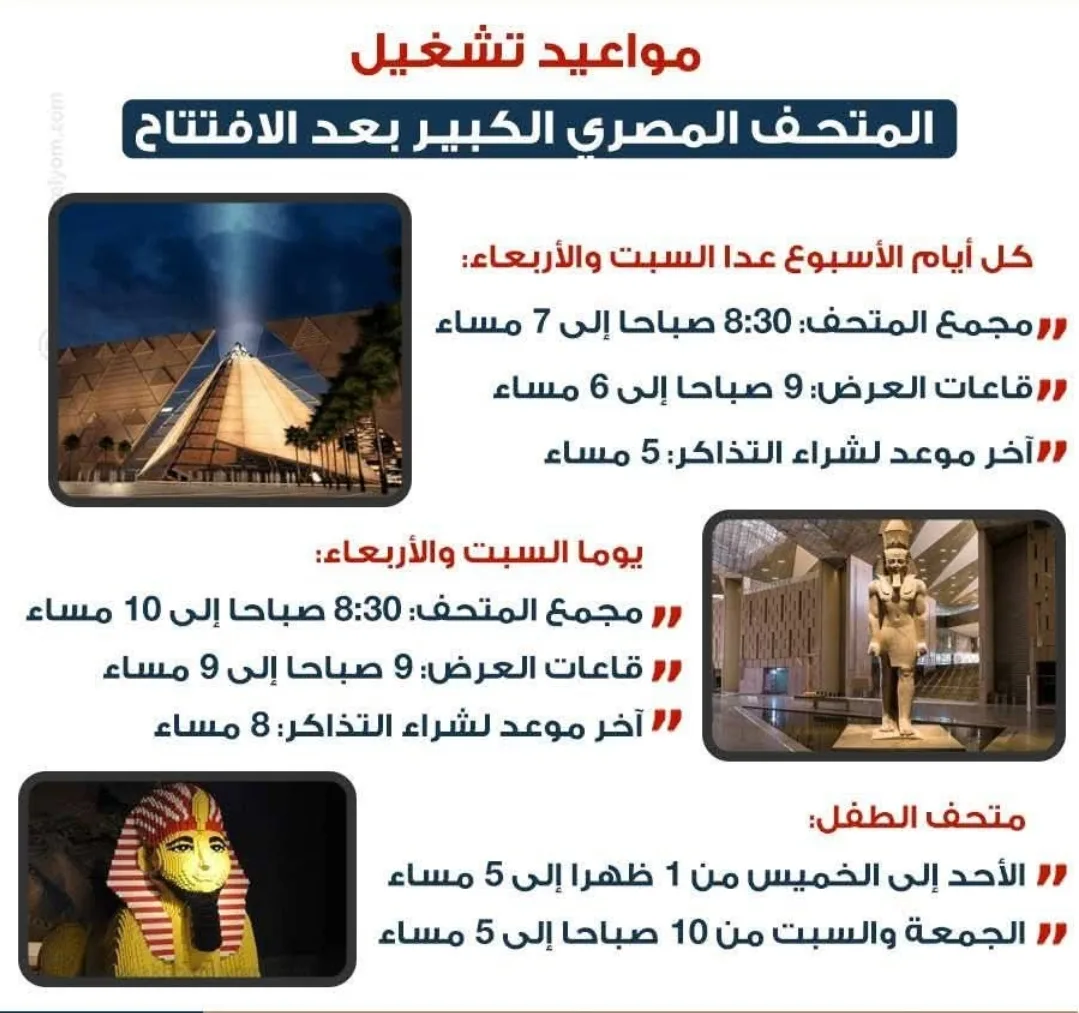 مواعيد تشغيل
المتحف المصري الكبير بعد الافتتاح

كل أيام الأسبوع عدا السبت والأربعاء:
مجمع المتحف: 8:30 صباحا إلى 7 مساء
قاعات العرض: 9 صباحا إلى 6 مساء
آخر موعد لشراء التذاكر: 5 مساء

يوما السبت والأربعاء:
مجمع المتحف: 8:30 صباحا إلى 10 مساء
قاعات العرض: 9 صباحا إلى 9 مساء
آخر موعد لشراء التذاكر: 8 مساء

متحف الطفل:
الأحد إلى الخميس من 1 ظهرا إلى 5 مساء
الجمعة والسبت من 10 صباحا إلى 5 مساء